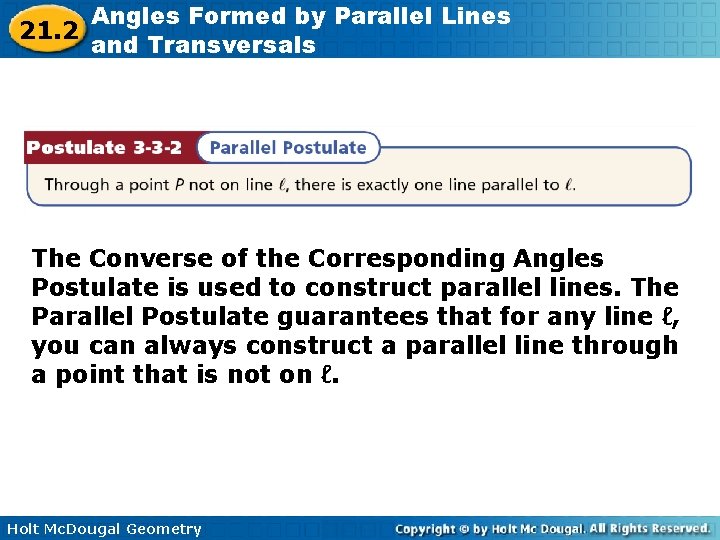 21.2 Angles Formed by Parallel Lines and Transversals

Postulate 3-3-2 Parallel Postulate

Through a point $P$ not on line $\ell$, there is exactly one line parallel to $\ell$.

The Converse of the Corresponding Angles Postulate is used to construct parallel lines. The Parallel Postulate guarantees that for any line $\ell$, you can always construct a parallel line through a point that is not on $\ell$.

Holt McDougal Geometry

Copyright © by Holt Mc Dougal. All Rights Reserved.